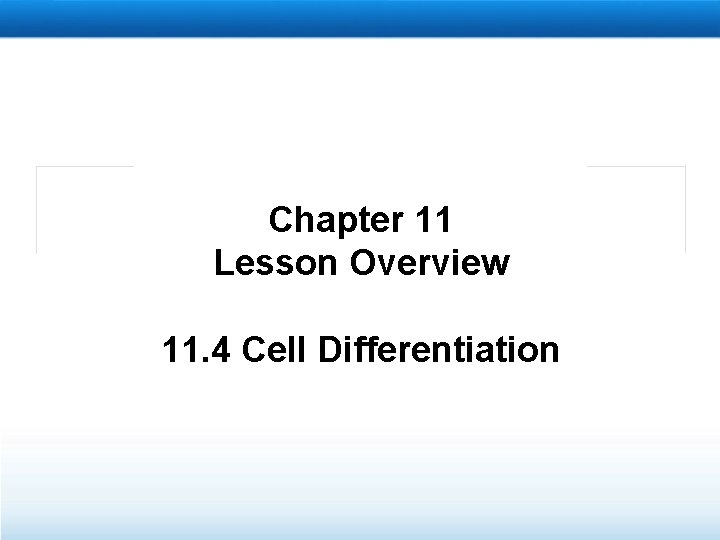 Chapter 11
Lesson Overview

11.4 Cell Differentiation